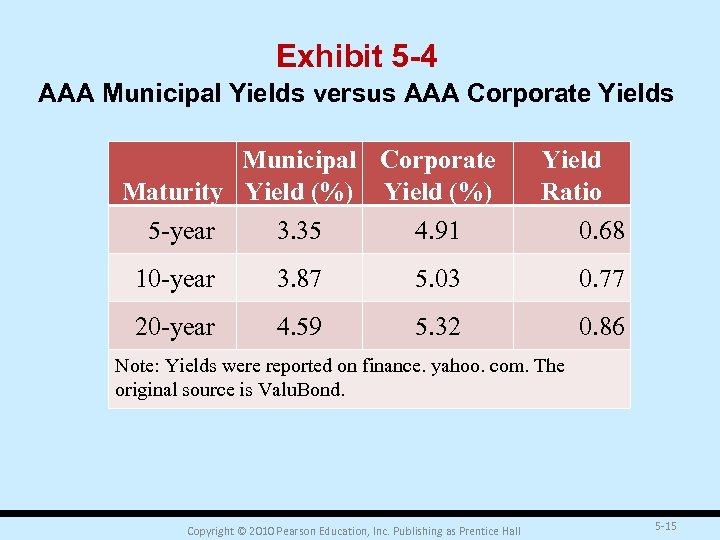 Exhibit 5-4
AAA Municipal Yields versus AAA Corporate Yields

| Maturity | Municipal Yield (%) | Corporate Yield (%) | Yield Ratio |
|---|---|---|---|
| 5-year | 3.35 | 4.91 | 0.68 |
| 10-year | 3.87 | 5.03 | 0.77 |
| 20-year | 4.59 | 5.32 | 0.86 |

Note: Yields were reported on finance. yahoo. com. The original source is ValuBond.

Copyright © 2010 Pearson Education, Inc. Publishing as Prentice Hall

5-15